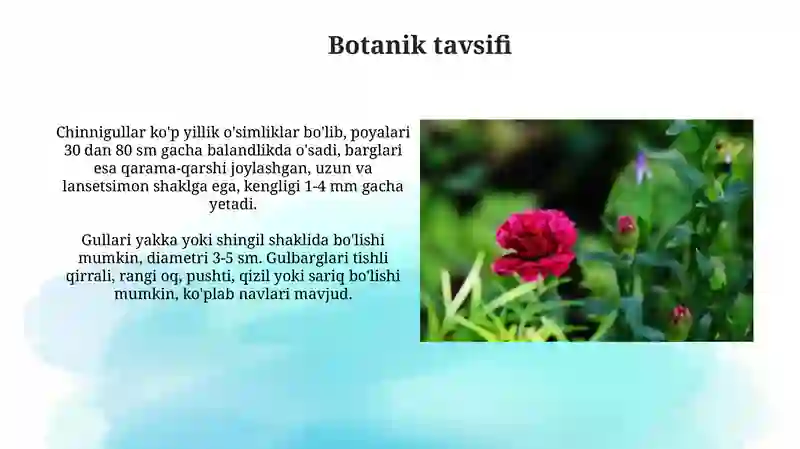 Botanik tavsifi

Chinnigullar ko'p yillik o'simliklar bo'lib, poyalari 30 dan 80 sm gacha balandlikda o'sadi, barglari esa qarama-qarshi joylashgan, uzun va lansetsimon shaklga ega, kengligi 1-4 mm gacha yetadi.

Gullari yakka yoki shingil shaklida bo'lishi mumkin, diametri 3-5 sm. Gulbarglari tishli qirrali, rangi oq, pushti, qizil yoki sariq bo'lishi mumkin, ko'plab navlari mavjud.